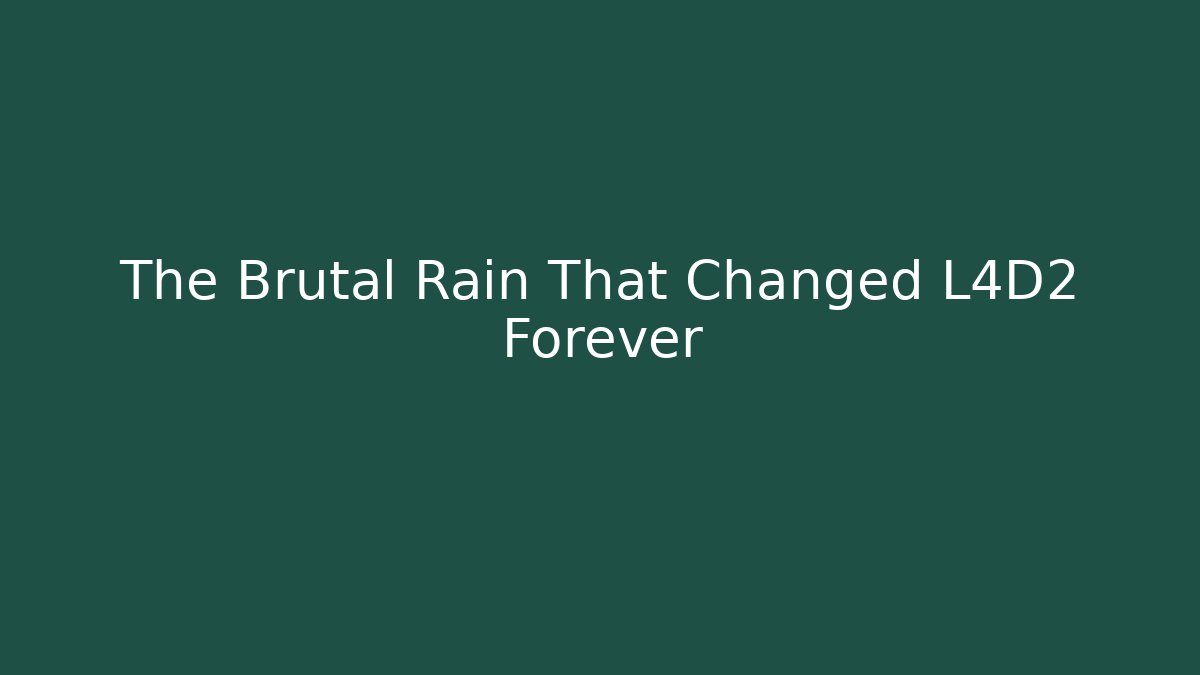 The Brutal Rain That Changed L4D2 Forever